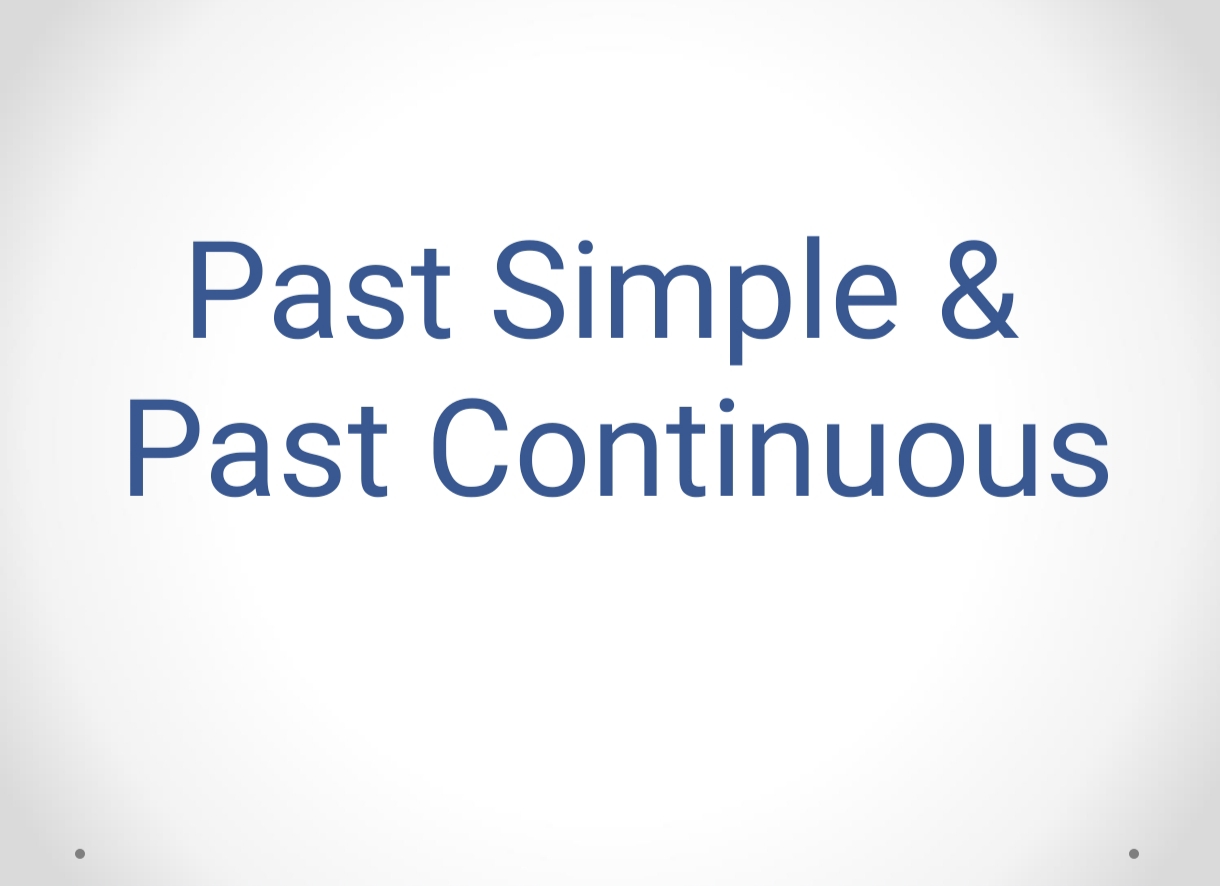 Past Simple &
Past Continuous